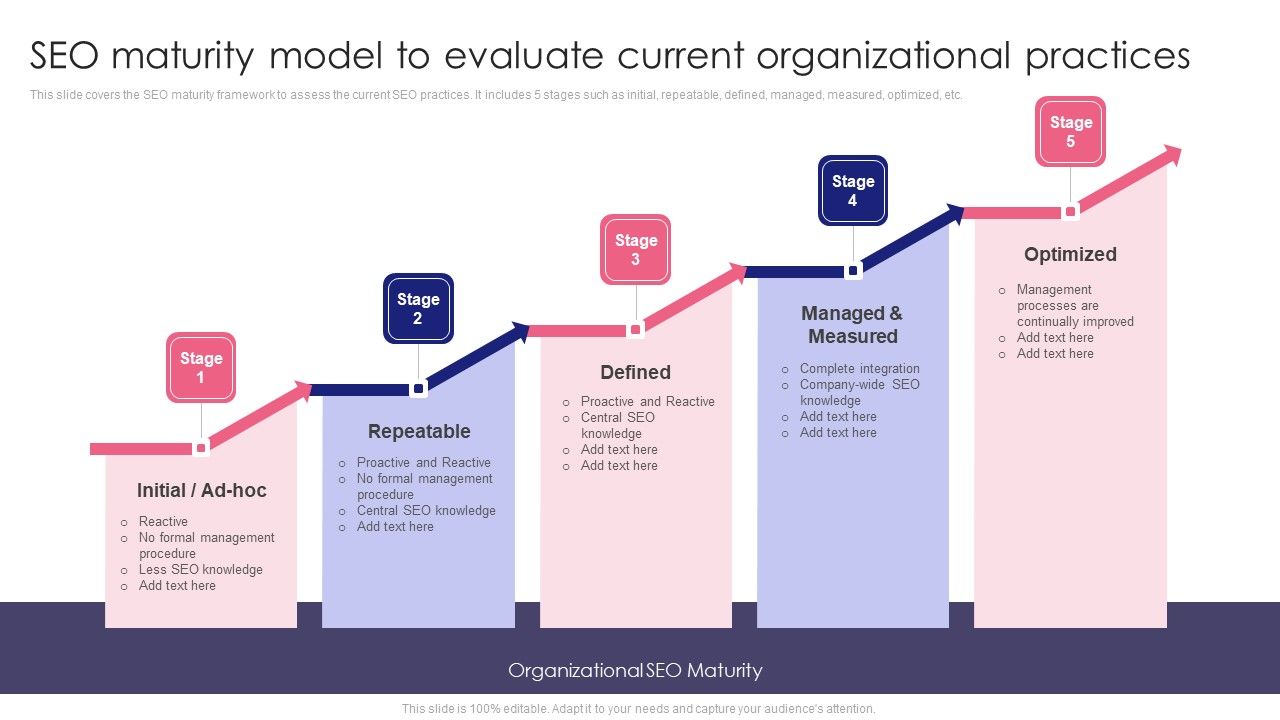 SEO maturity model to evaluate current organizational practices

This slide covers the SEO maturity framework to assess the current SEO practices. It includes 5 stages such as initial, repeatable, defined, managed, measured, optimized, etc.

Stage 1

Initial / Ad-hoc

o Reactive
o No formal management procedure
o Less SEO knowledge
o Add text here

Stage 2

Repeatable

o Proactive and Reactive
o No formal management procedure
o Central SEO knowledge
o Add text here

Stage 3

Defined

o Proactive and Reactive
o Central SEO knowledge
o Add text here
o Add text here

Stage 4

Managed & Measured

o Complete integration
o Company-wide SEO knowledge
o Add text here
o Add text here

Stage 5

Optimized

o Management processes are continually improved
o Add text here
o Add text here

Organizational SEO Maturity

This slide is 100% editable. Adapt it to your needs and capture your audience's attention.